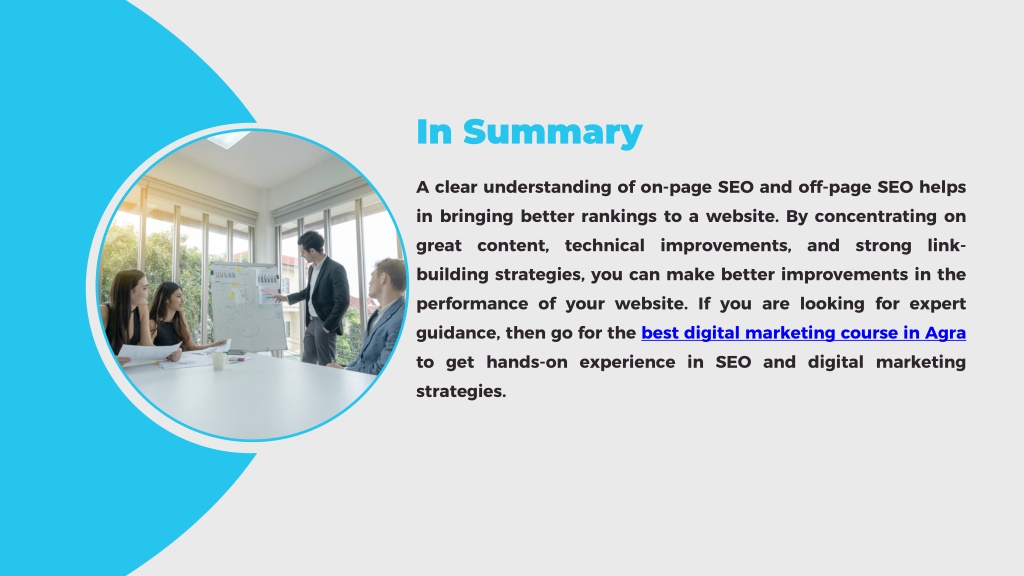 In Summary

A clear understanding of on-page SEO and off-page SEO helps in bringing better rankings to a website. By concentrating on great content, technical improvements, and strong link-building strategies, you can make better improvements in the performance of your website. If you are looking for expert guidance, then go for the best digital marketing course in Agra to get hands-on experience in SEO and digital marketing strategies.